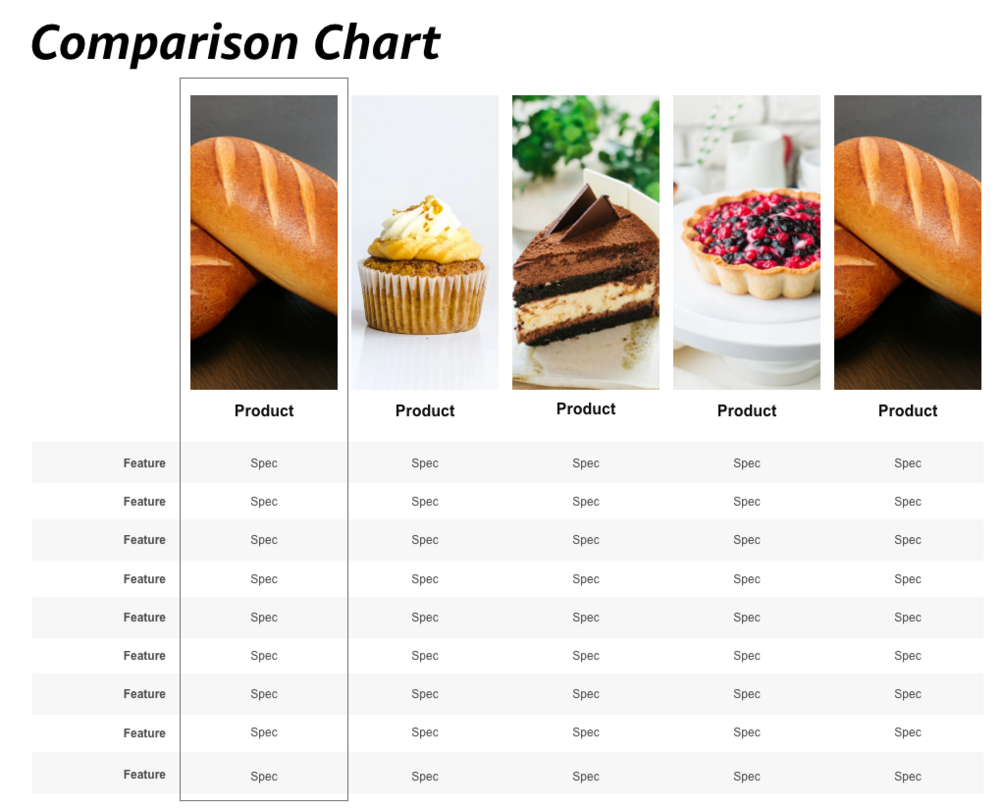 Comparison Chart

| | Product | Product | Product | Product | Product |
|---|---|---|---|---|---|
| Feature | Spec | Spec | Spec | Spec | Spec |
| Feature | Spec | Spec | Spec | Spec | Spec |
| Feature | Spec | Spec | Spec | Spec | Spec |
| Feature | Spec | Spec | Spec | Spec | Spec |
| Feature | Spec | Spec | Spec | Spec | Spec |
| Feature | Spec | Spec | Spec | Spec | Spec |
| Feature | Spec | Spec | Spec | Spec | Spec |
| Feature | Spec | Spec | Spec | Spec | Spec |
| Feature | Spec | Spec | Spec | Spec | Spec |